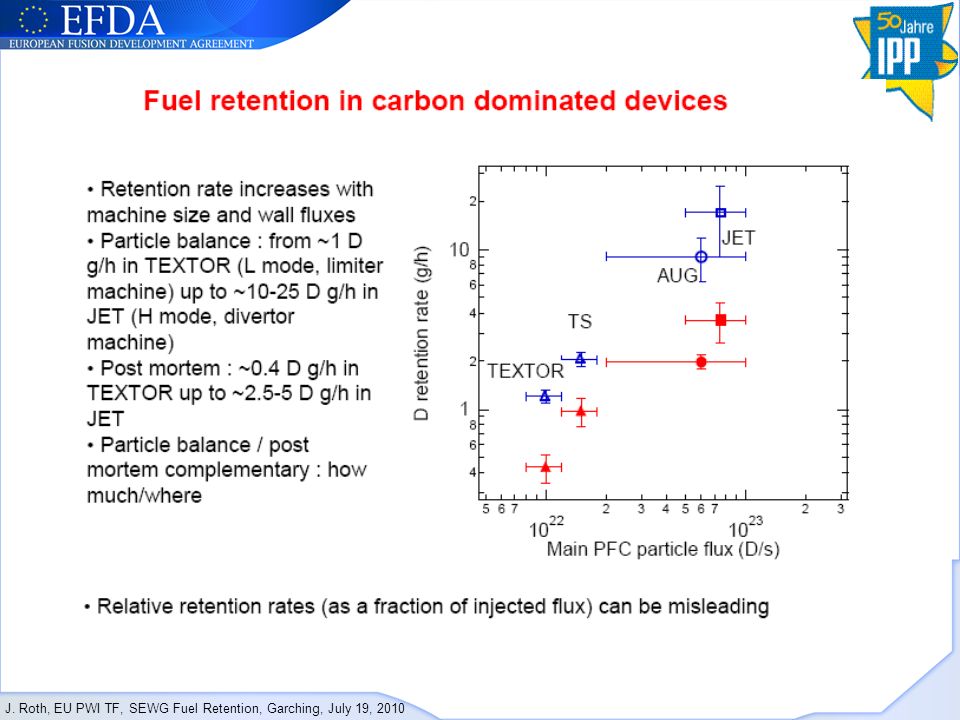 EFDA
EUROPEAN FUSION DEVELOPMENT AGREEMENT

50 Jahre IPP

Fuel retention in carbon dominated devices

• Retention rate increases with machine size and wall fluxes
• Particle balance : from ~1 D g/h in TEXTOR (L mode, limiter machine) up to ~10-25 D g/h in JET (H mode, divertor machine)
• Post mortem : ~0.4 D g/h in TEXTOR up to ~2.5-5 D g/h in JET
• Particle balance / post mortem complementary : how much/where

D retention rate (g/h)
2
10
8
6
4
2
1
8
6
4
JET
AUG
TS
TEXTOR
5 6 7 $10^{22}$ 2 3 4 5 6 7 $10^{23}$ 2 3
Main PFC particle flux (D/s)

• Relative retention rates (as a fraction of injected flux) can be misleading

J. Roth, EU PWI TF, SEWG Fuel Retention, Garching, July 19, 2010